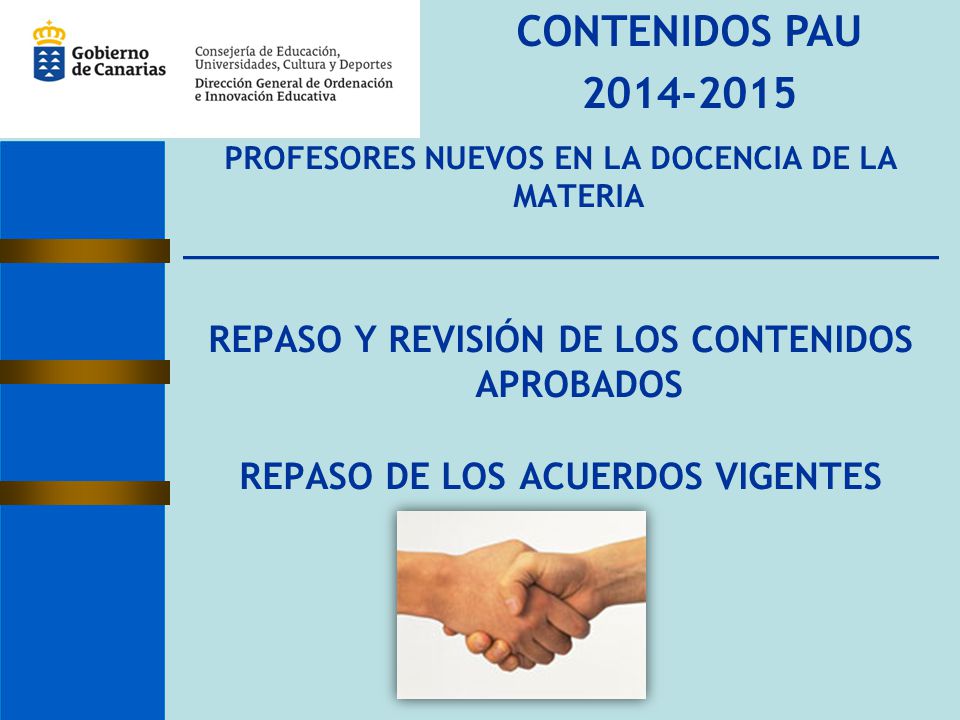 Gobierno de Canarias

Consejería de Educación, Universidades, Cultura y Deportes
Dirección General de Ordenación e Innovación Educativa

CONTENIDOS PAU 2014-2015

PROFESORES NUEVOS EN LA DOCENCIA DE LA MATERIA

REPASO Y REVISIÓN DE LOS CONTENIDOS APROBADOS

REPASO DE LOS ACUERDOS VIGENTES